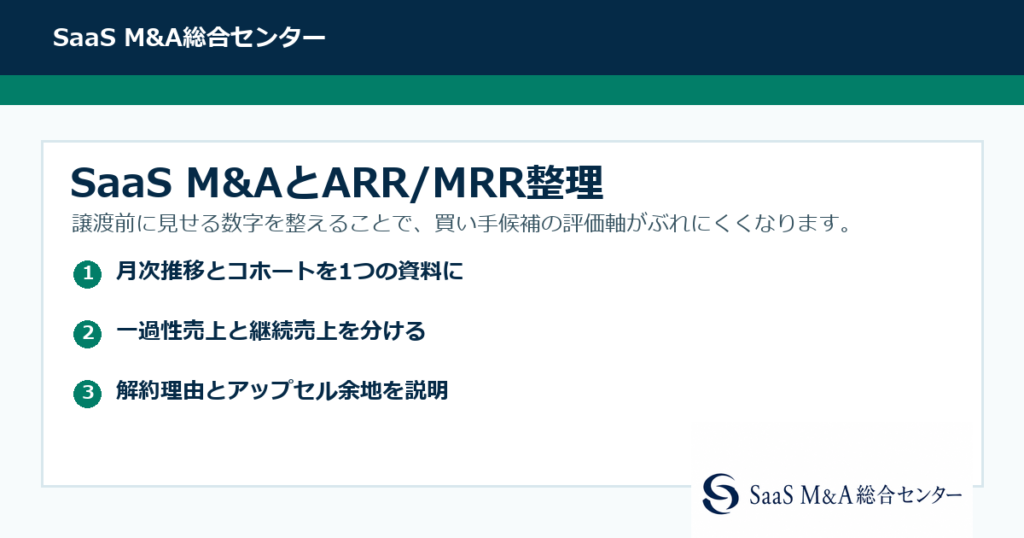 SaaS M&A総合センター

SaaS M&AとARR/MRR整理

譲渡前に見せる数字を整えることで、買い手候補の評価軸がぶれにくくなります。

1 月次推移とコホートを1つの資料に

2 一過性売上と継続売上を分ける

3 解約理由とアップセル余地を説明

SaaS M&A総合センター